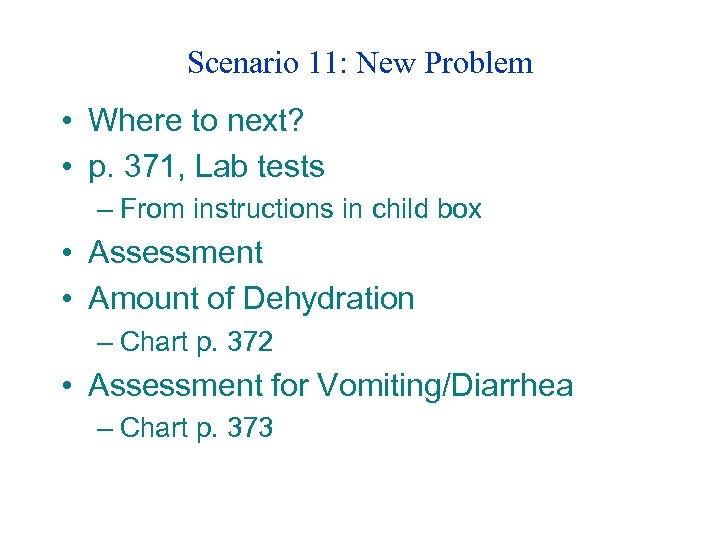 Scenario 11: New Problem

• Where to next?
• p. 371, Lab tests
– From instructions in child box
• Assessment
• Amount of Dehydration
– Chart p. 372
• Assessment for Vomiting/Diarrhea
– Chart p. 373